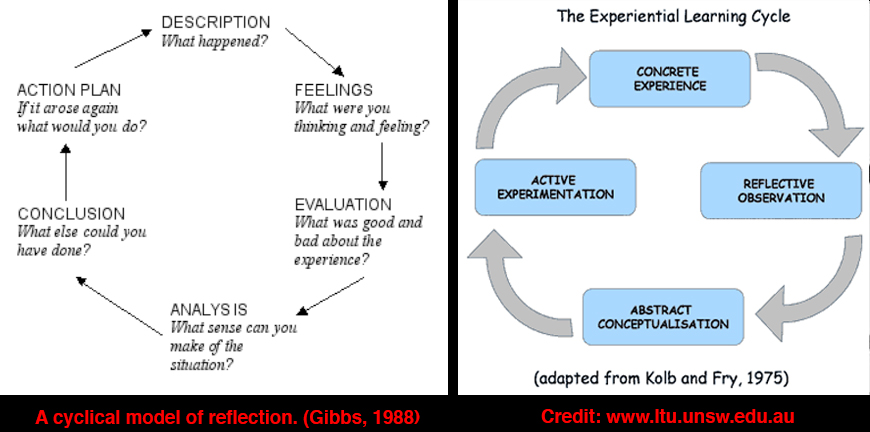 DESCRIPTION
What happened?

FEELINGS
What were you thinking and feeling?

EVALUATION
What was good and bad about the experience?

ANALYS IS
What sense can you make of the situation?

CONCLUSION
What else could you have done?

ACTION PLAN
If it arose again what would you do?

A cyclical model of reflection. (Gibbs, 1988)

The Experiential Learning Cycle

CONCRETE EXPERIENCE

REFLECTIVE OBSERVATION

ABSTRACT CONCEPTUALISATION

ACTIVE EXPERIMENTATION

(adapted from Kolb and Fry, 1975)

Credit: www.ltu.unsw.edu.au